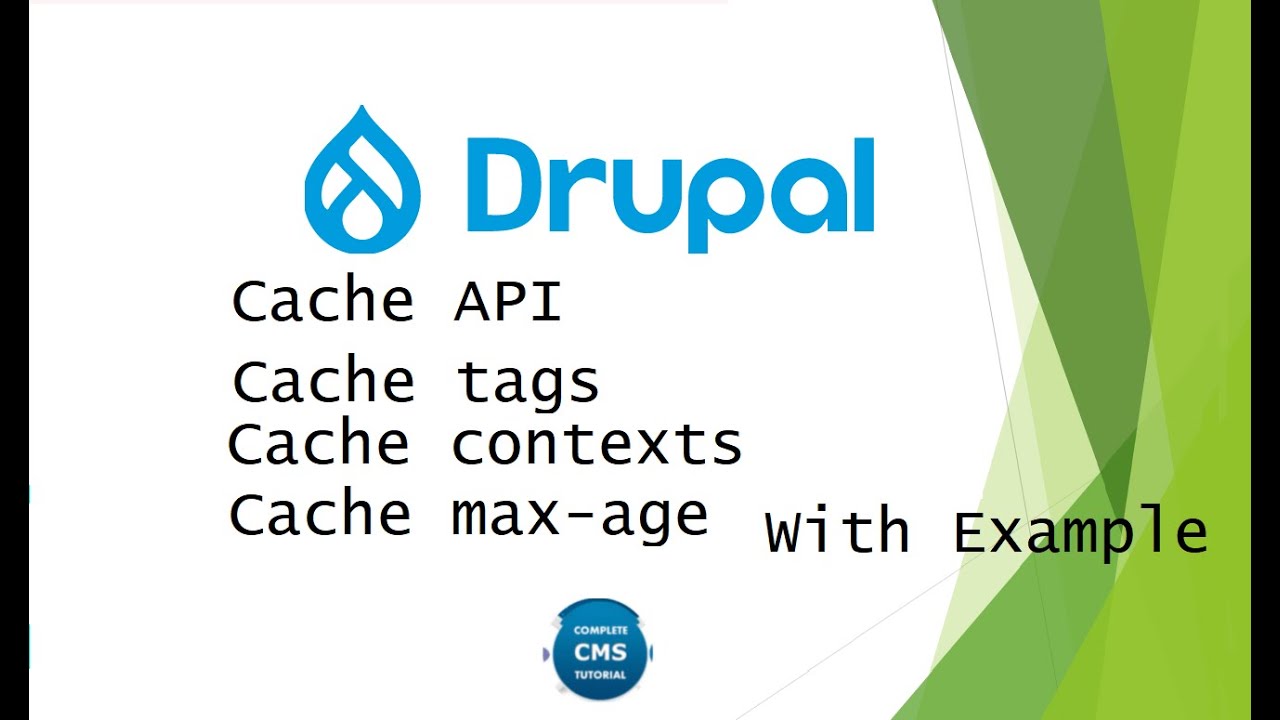 Drupal

Cache API

Cache tags

Cache contexts

Cache max-age

With Example

COMPLETE
CMS
TUTORIAL